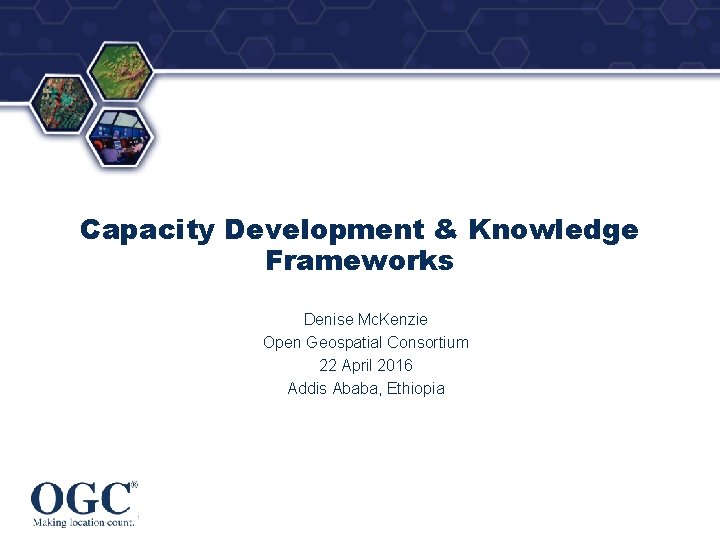 Capacity Development & Knowledge Frameworks

Denise McKenzie
Open Geospatial Consortium
22 April 2016
Addis Ababa, Ethiopia

OGC®
Making location count.